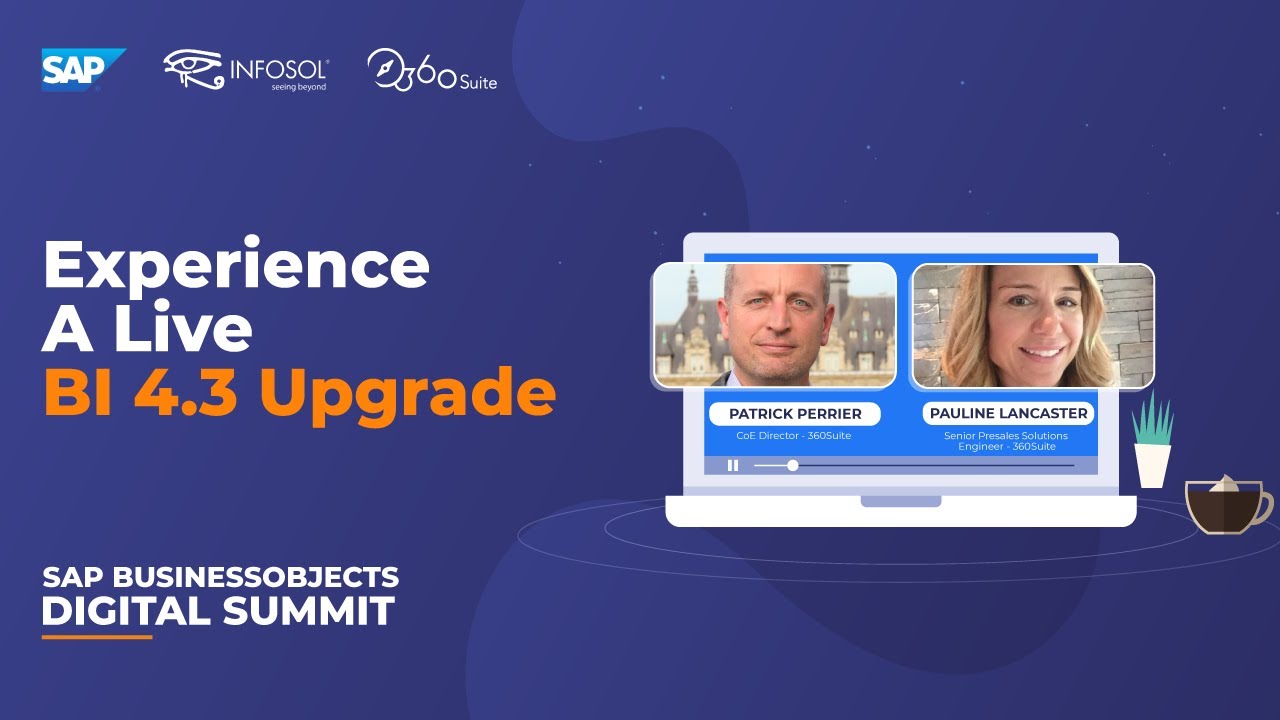 SAP INFOSOL seeing beyond 360 Suite

Experience A Live BI 4.3 Upgrade

PATRICK PERRIER
CoE Director - 360Suite

PAULINE LANCASTER
Senior Presales Solutions Engineer - 360Suite

SAP BUSINESSOBJECTS DIGITAL SUMMIT